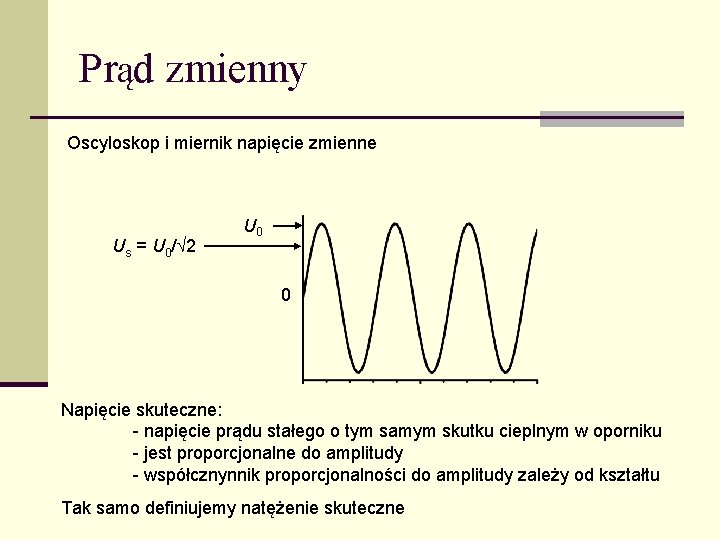 Prąd zmienny

Oscyloskop i miernik napięcie zmienne

$U_0$

$U_s = U_0/\sqrt{2}$

0

Napięcie skuteczne:
- napięcie prądu stałego o tym samym skutku cieplnym w oporniku
- jest proporcjonalne do amplitudy
- współcznynnik proporcjonalności do amplitudy zależy od kształtu

Tak samo definiujemy natężenie skuteczne